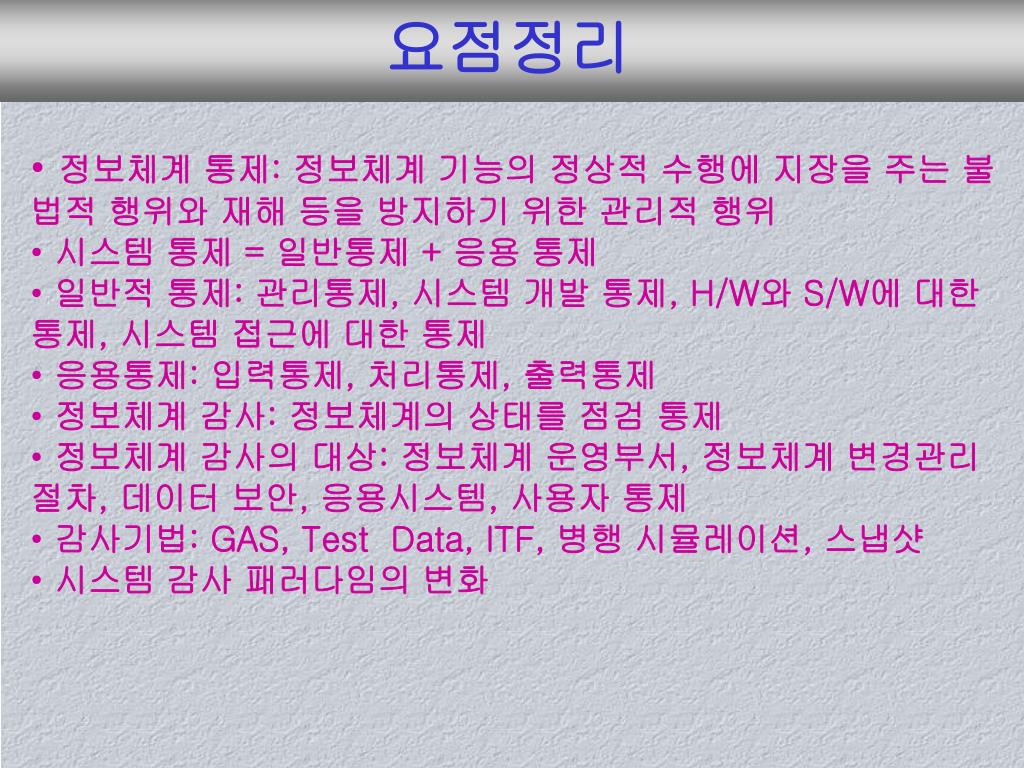 요점정리

• 정보체계 통제: 정보체계 기능의 정상적 수행에 지장을 주는 불법적 행위와 재해 등을 방지하기 위한 관리적 행위
• 시스템 통제 = 일반통제 + 응용 통제
• 일반적 통제: 관리통제, 시스템 개발 통제, H/W와 S/W에 대한 통제, 시스템 접근에 대한 통제
• 응용통제: 입력통제, 처리통제, 출력통제
• 정보체계 감사: 정보체계의 상태를 점검 통제
• 정보체계 감사의 대상: 정보체계 운영부서, 정보체계 변경관리 절차, 데이터 보안, 응용시스템, 사용자 통제
• 감사기법: GAS, Test Data, ITF, 병행 시뮬레이션, 스냅샷
• 시스템 감사 패러다임의 변화